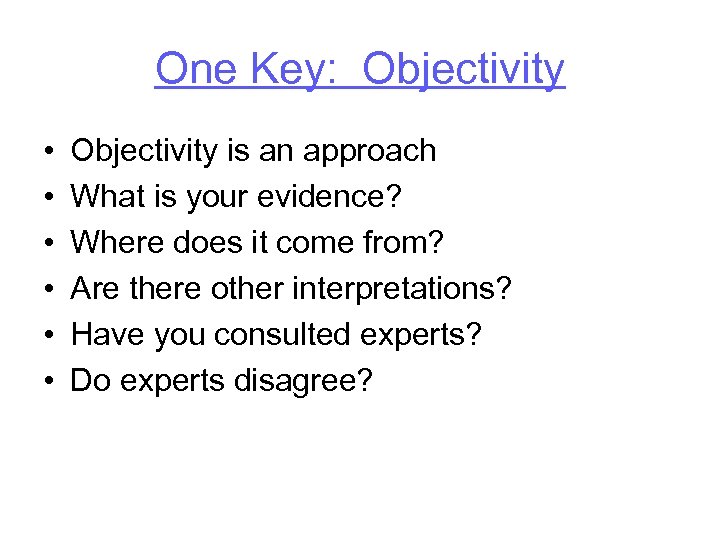 One Key:  Objectivity

• Objectivity is an approach
• What is your evidence?
• Where does it come from?
• Are there other interpretations?
• Have you consulted experts?
• Do experts disagree?